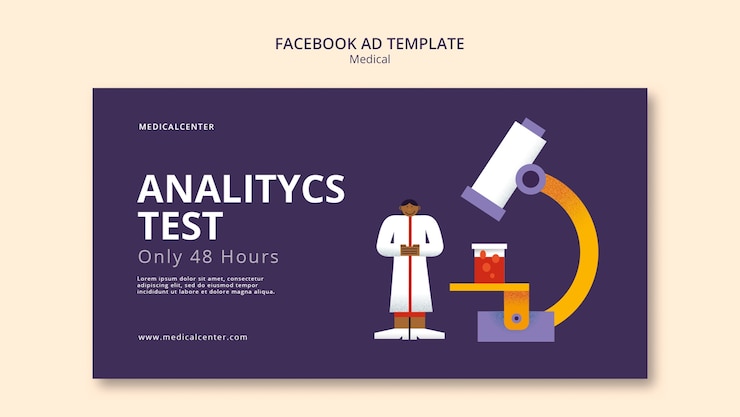 FACEBOOK AD TEMPLATE
Medical

MEDICALCENTER

ANALITYCS TEST
Only 48 Hours

Lorem ipsum dolor sit amet, consectetur adipiscing elit, sed do eiusmod tempor incididunt ut labore et dolore magna aliqua.

www.medicalcenter.com